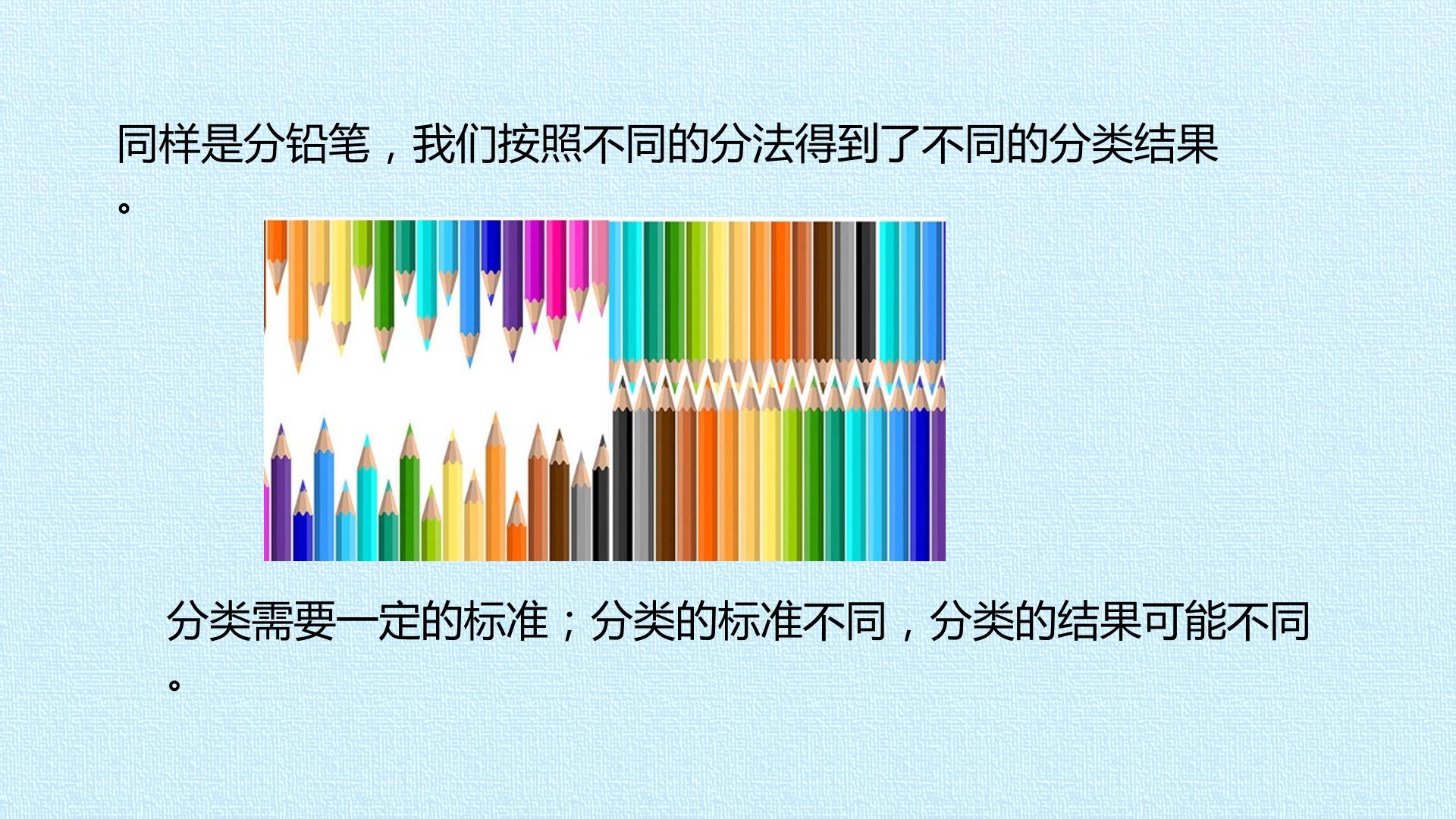 同样是分铅笔，我们按照不同的分法得到了不同的分类结果。

分类需要一定的标准；分类的标准不同，分类的结果可能不同。